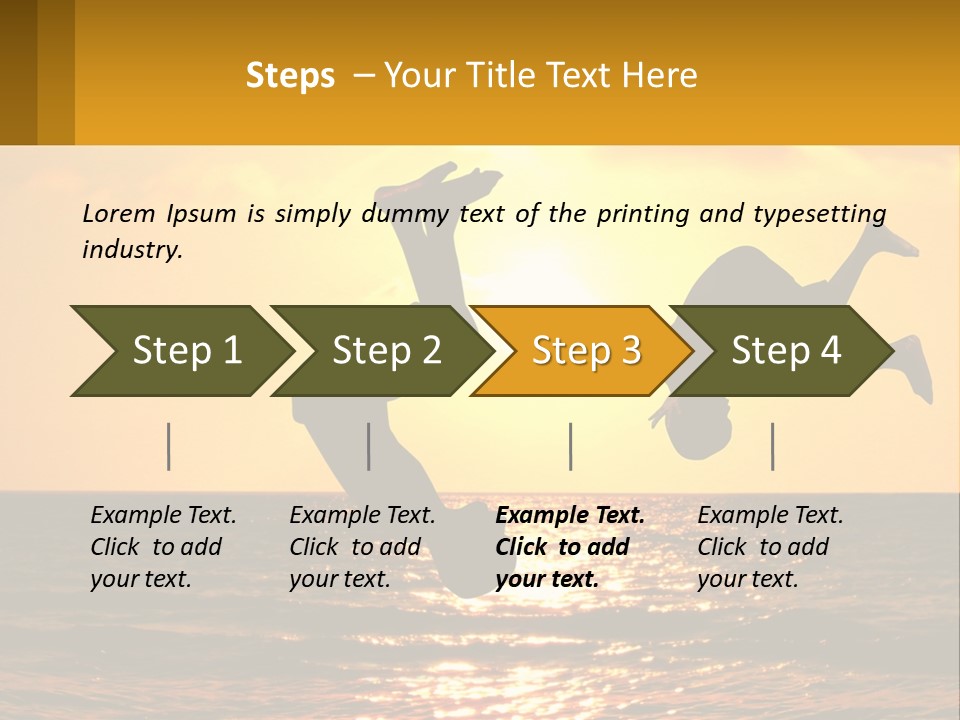 Steps – Your Title Text Here

Lorem Ipsum is simply dummy text of the printing and typesetting industry.

Step 1

Step 2

Step 3

Step 4

Example Text. Click to add your text.

Example Text. Click to add your text.

Example Text. Click to add your text.

Example Text. Click to add your text.